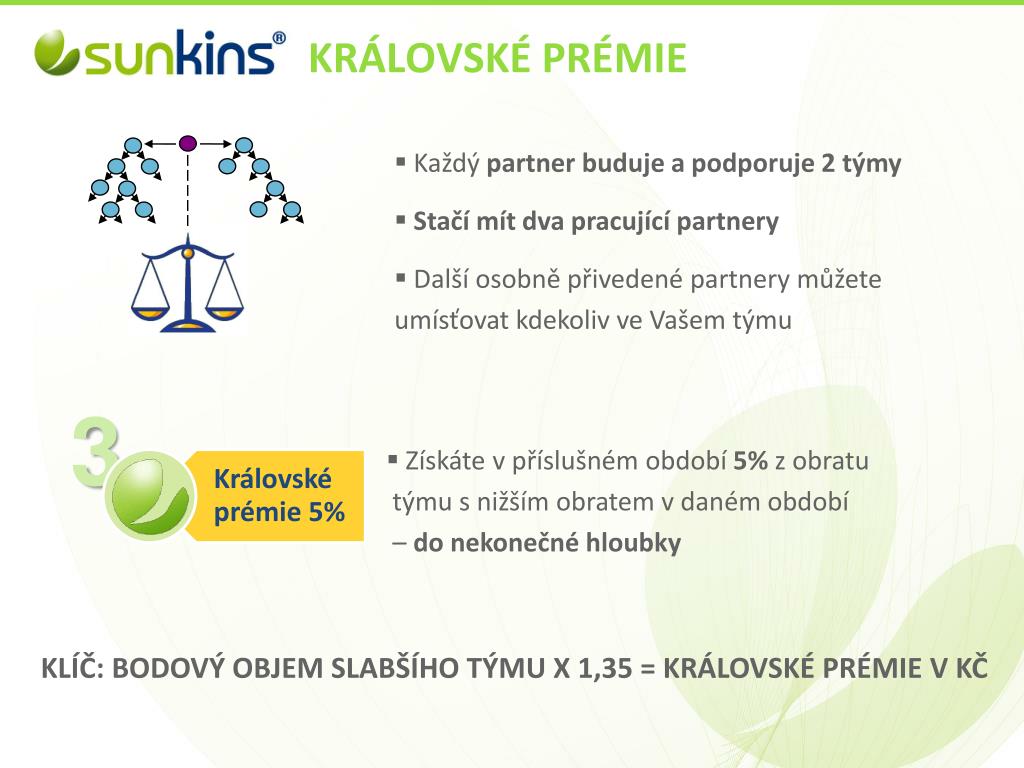 sunkins® KRÁLOVSKÉ PRÉMIE

▪ Každý partner buduje a podporuje 2 týmy

▪ Stačí mít dva pracující partnery

▪ Další osobně přivedené partnery můžete umísťovat kdekoliv ve Vašem týmu

3

Královské prémie 5%

▪ Získáte v příslušném období 5% z obratu týmu s nižším obratem v daném období – do nekonečné hloubky

KLÍČ: BODOVÝ OBJEM SLABŠÍHO TÝMU X 1,35 = KRÁLOVSKÉ PRÉMIE V KČ